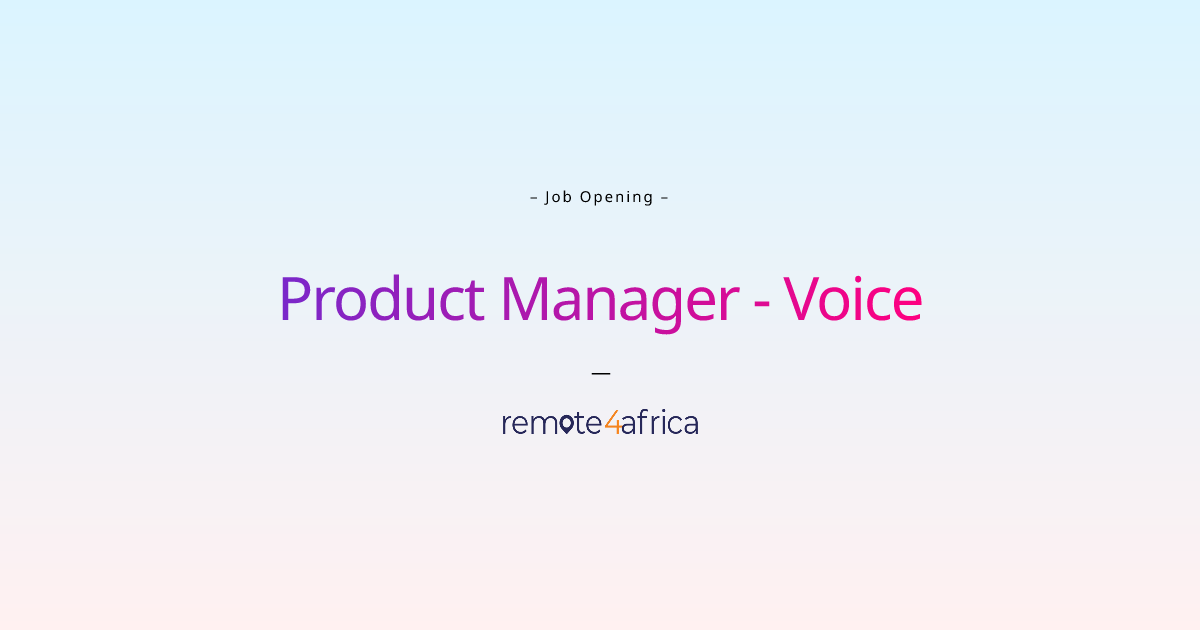 – Job Opening –

Product Manager - Voice

—

remote4africa